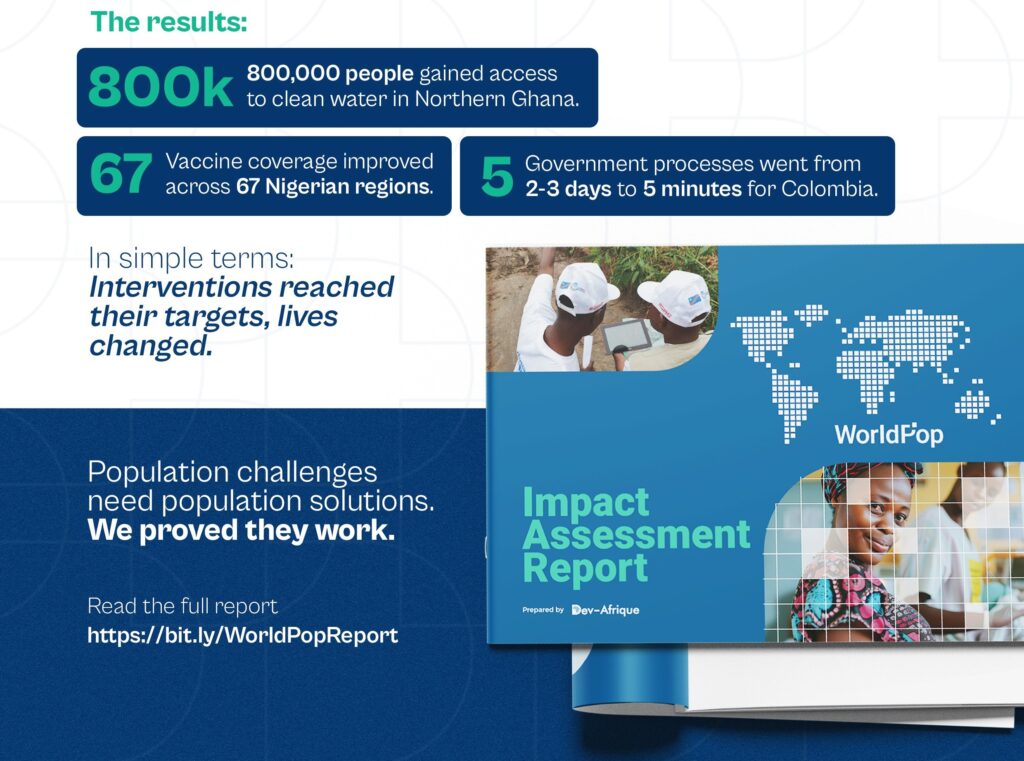 The results:

800k 800,000 people gained access to clean water in Northern Ghana.

67 Vaccine coverage improved across 67 Nigerian regions.

5 Government processes went from 2-3 days to 5 minutes for Colombia.

In simple terms:
Interventions reached their targets, lives changed.

Population challenges need population solutions.
We proved they work.

Read the full report
https://bit.ly/WorldPopReport

WorldPop

Impact Assessment Report

Prepared by Dev-Afrique